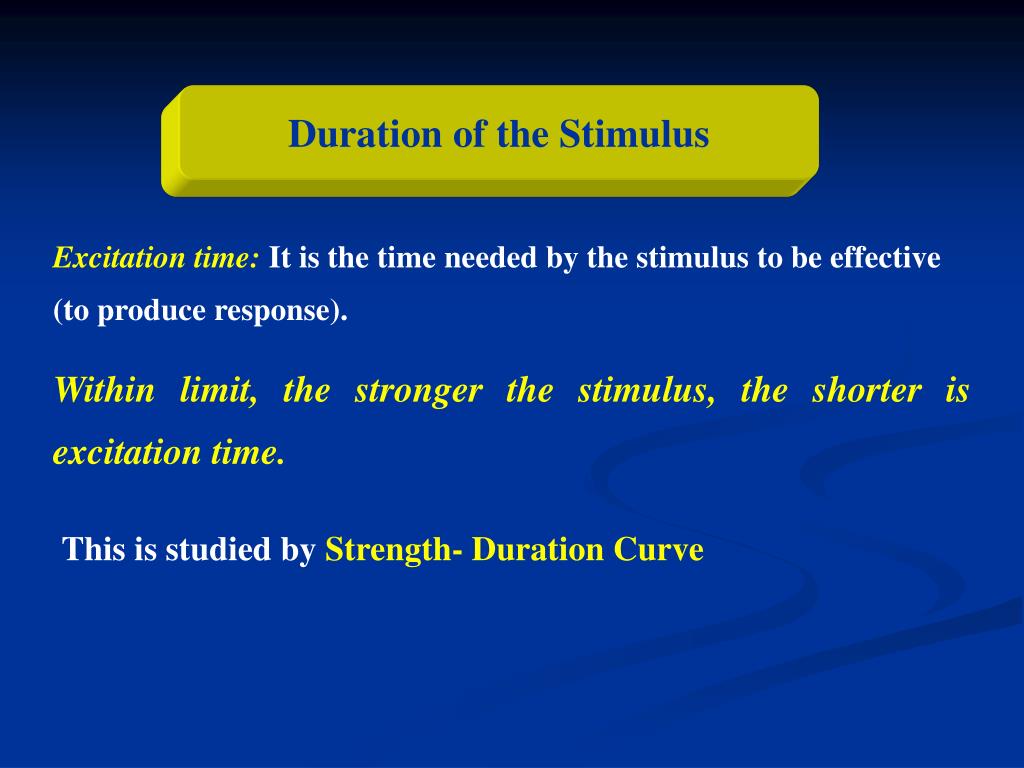 Duration of the Stimulus

Excitation time: It is the time needed by the stimulus to be effective (to produce response).

Within limit, the stronger the stimulus, the shorter is excitation time.

This is studied by Strength- Duration Curve